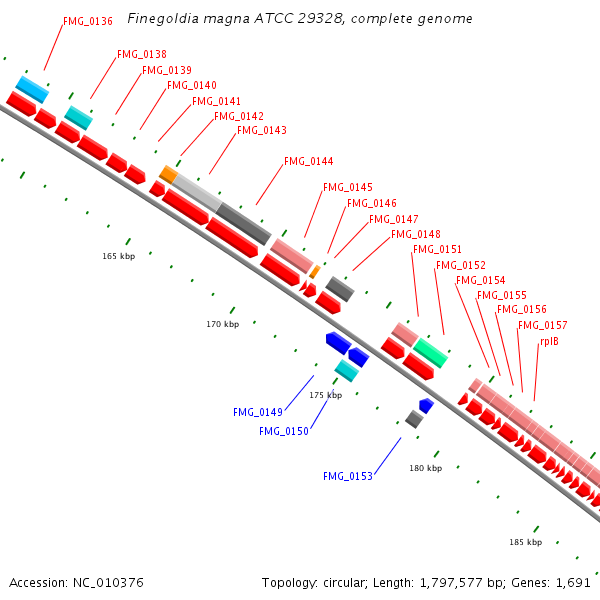 Finegoldia magna ATCC 29328, complete genome

FMG_0136
FMG_0138
FMG_0139
FMG_0140
FMG_0141
FMG_0142
FMG_0143
FMG_0144
FMG_0145
FMG_0146
FMG_0147
FMG_0148
FMG_0151
FMG_0152
FMG_0154
FMG_0155
FMG_0156
FMG_0157
rplB

165 kbp
170 kbp
175 kbp
180 kbp
185 kbp

FMG_0149
FMG_0150
FMG_0153

Accession: NC_010376

Topology: circular; Length: 1,797,577 bp; Genes: 1,691